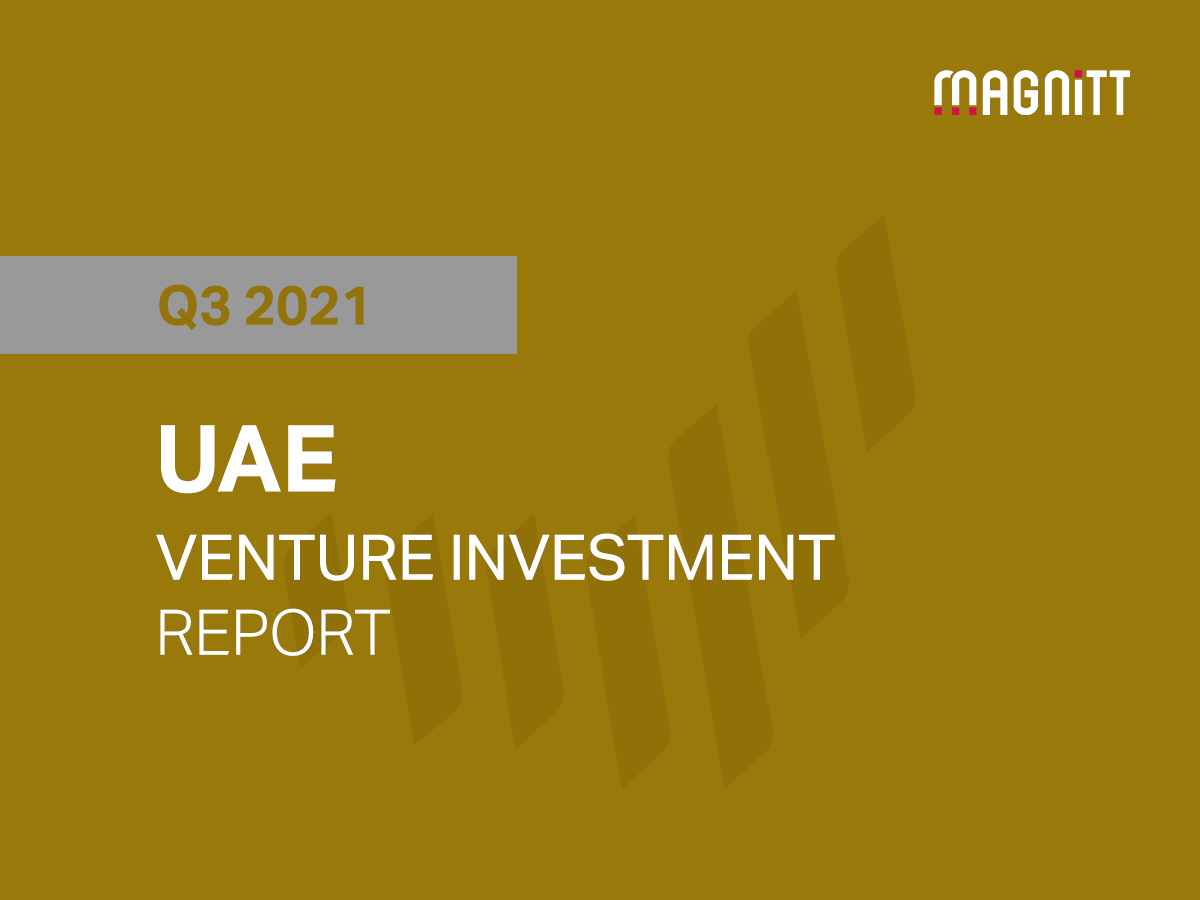 MAGNiTT

Q3 2021

UAE

VENTURE INVESTMENT

REPORT